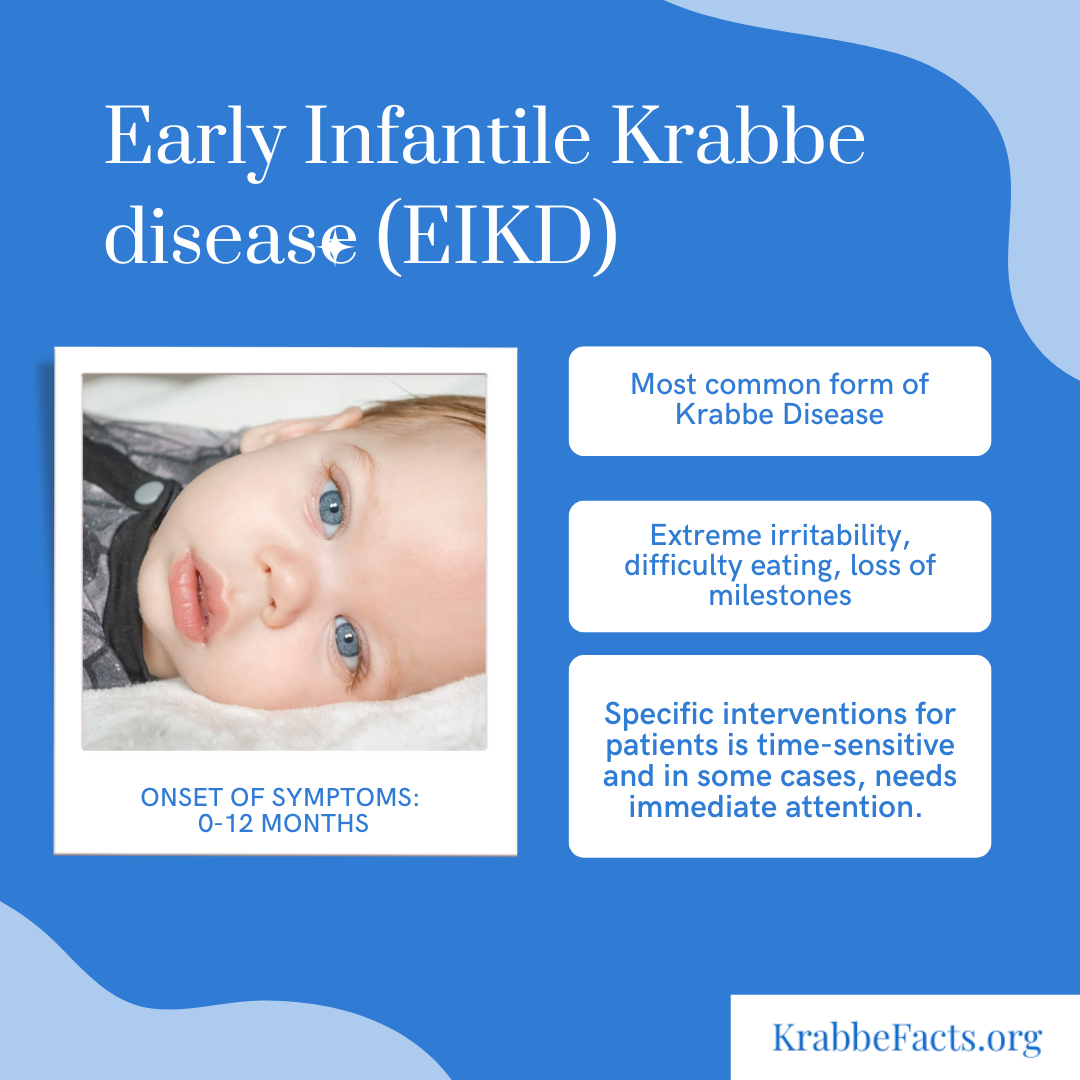 Early Infantile Krabbe disease (EIKD)

ONSET OF SYMPTOMS: 0-12 MONTHS

Most common form of Krabbe Disease

Extreme irritability, difficulty eating, loss of milestones

Specific interventions for patients is time-sensitive and in some cases, needs immediate attention.

KrabbeFacts.org